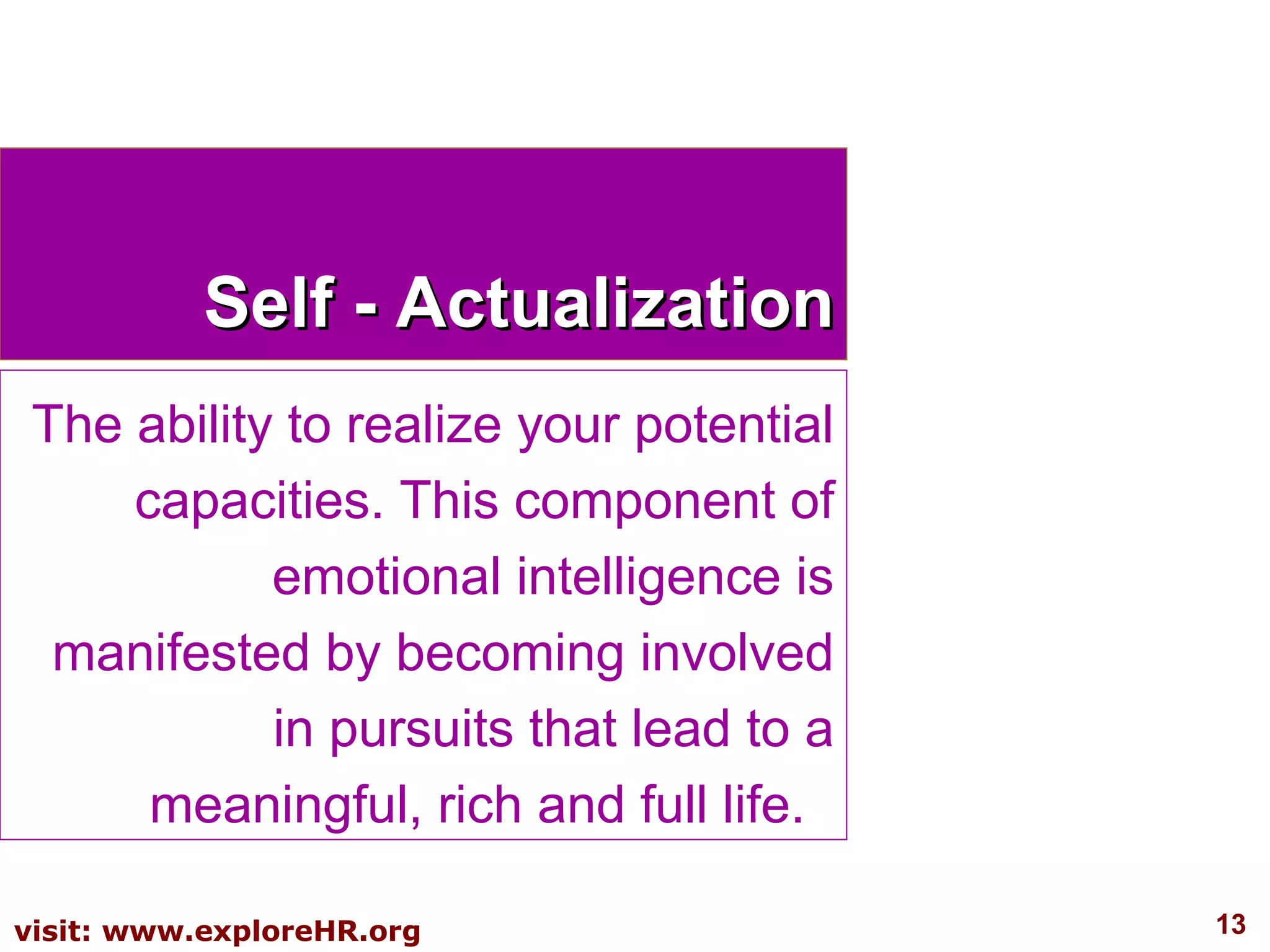 Self - Actualization

The ability to realize your potential capacities. This component of emotional intelligence is manifested by becoming involved in pursuits that lead to a meaningful, rich and full life.

visit: www.exploreHR.org

13